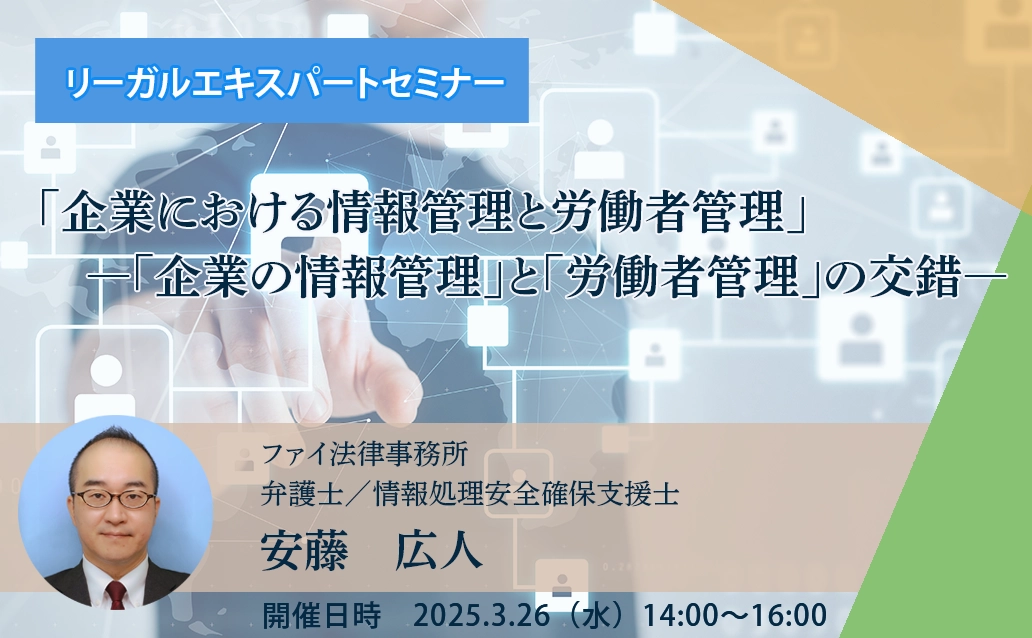 リーガルエキスパートセミナー

「企業における情報管理と労働者管理」
―「企業の情報管理」と「労働者管理」の交錯―

ファイ法律事務所
弁護士／情報処理安全確保支援士
安藤　広人

開催日時　2025.3.26（水）14:00～16:00